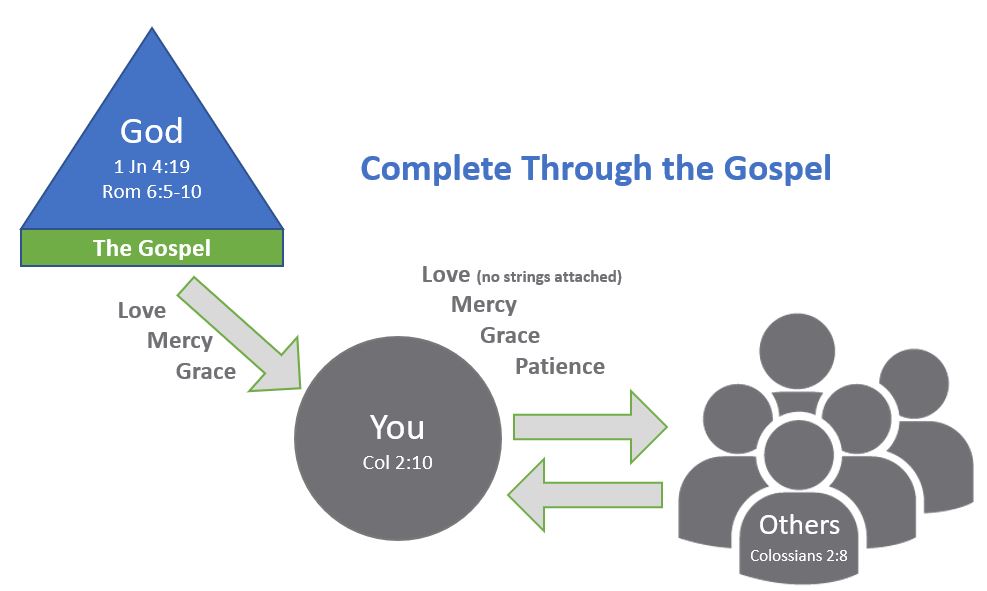 God
1 Jn 4:19
Rom 6:5-10

The Gospel

Complete Through the Gospel

Love
Mercy
Grace

Love (no strings attached)
Mercy
Grace
Patience

You
Col 2:10

Others
Colossians 2:8